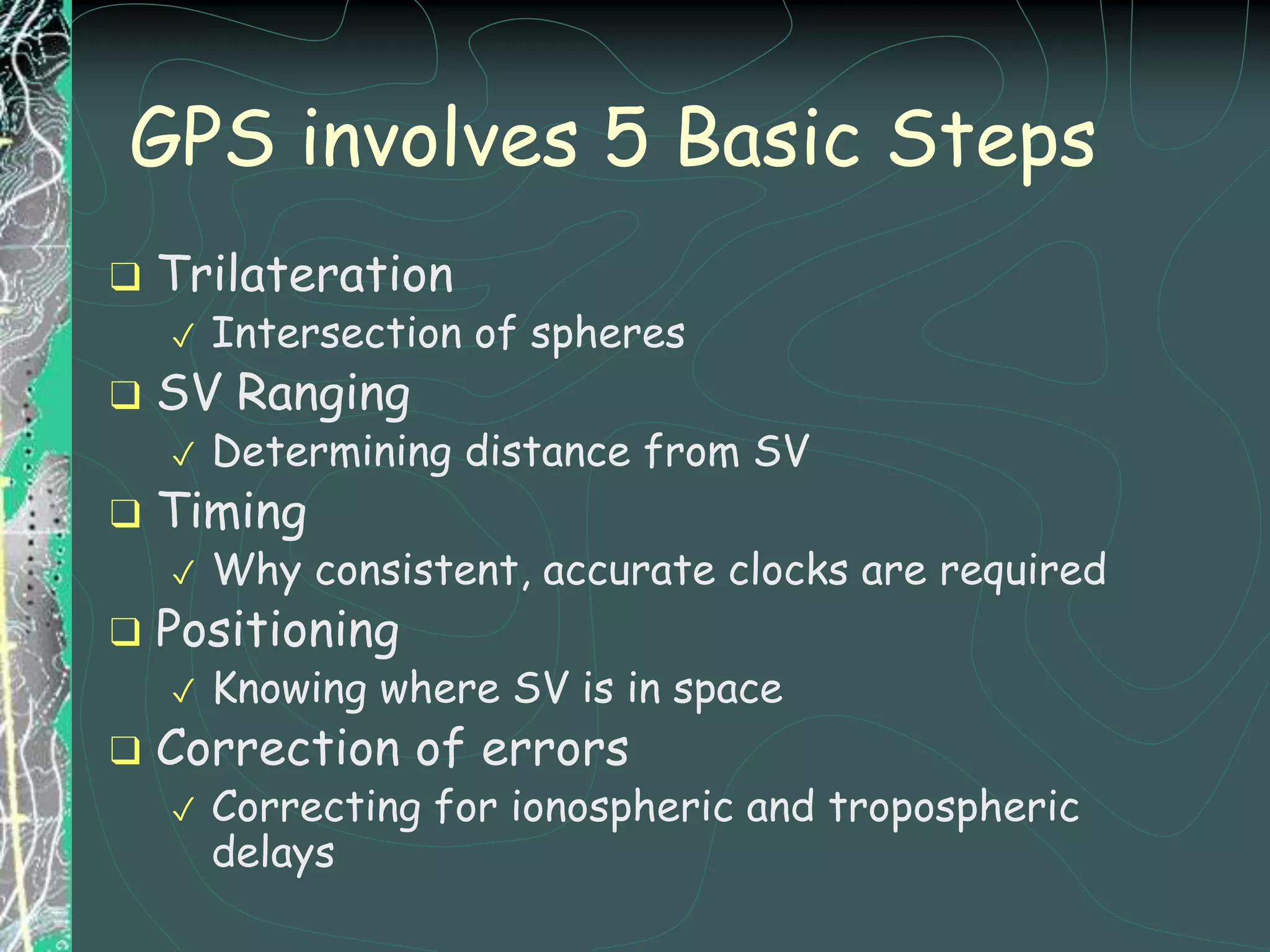 GPS involves 5 Basic Steps

❑ Trilateration
✓ Intersection of spheres
❑ SV Ranging
✓ Determining distance from SV
❑ Timing
✓ Why consistent, accurate clocks are required
❑ Positioning
✓ Knowing where SV is in space
❑ Correction of errors
✓ Correcting for ionospheric and tropospheric delays